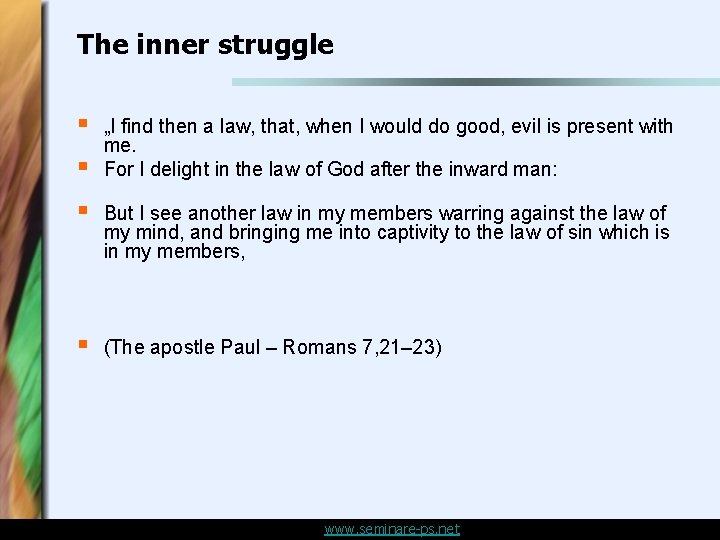 The inner struggle

• „I find then a law, that, when I would do good, evil is present with me.
• For I delight in the law of God after the inward man:
• But I see another law in my members warring against the law of my mind, and bringing me into captivity to the law of sin which is in my members,
• (The apostle Paul – Romans 7,21–23)

www.seminare-ps.net